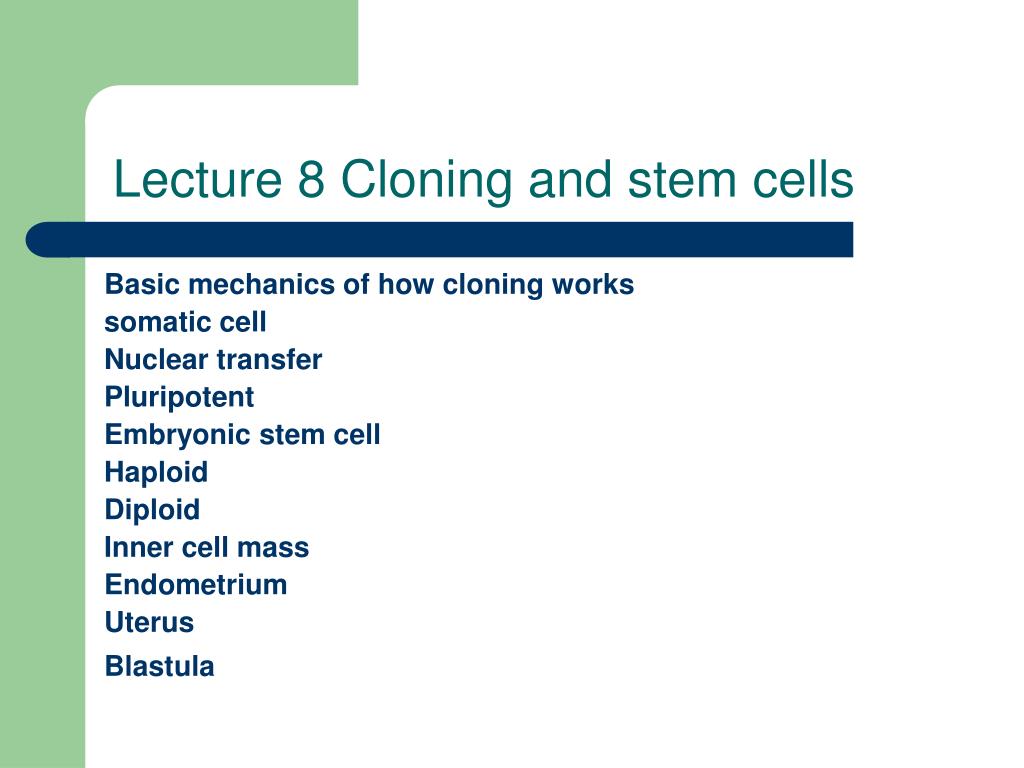 Lecture 8 Cloning and stem cells

Basic mechanics of how cloning works
somatic cell
Nuclear transfer
Pluripotent
Embryonic stem cell
Haploid
Diploid
Inner cell mass
Endometrium
Uterus
Blastula